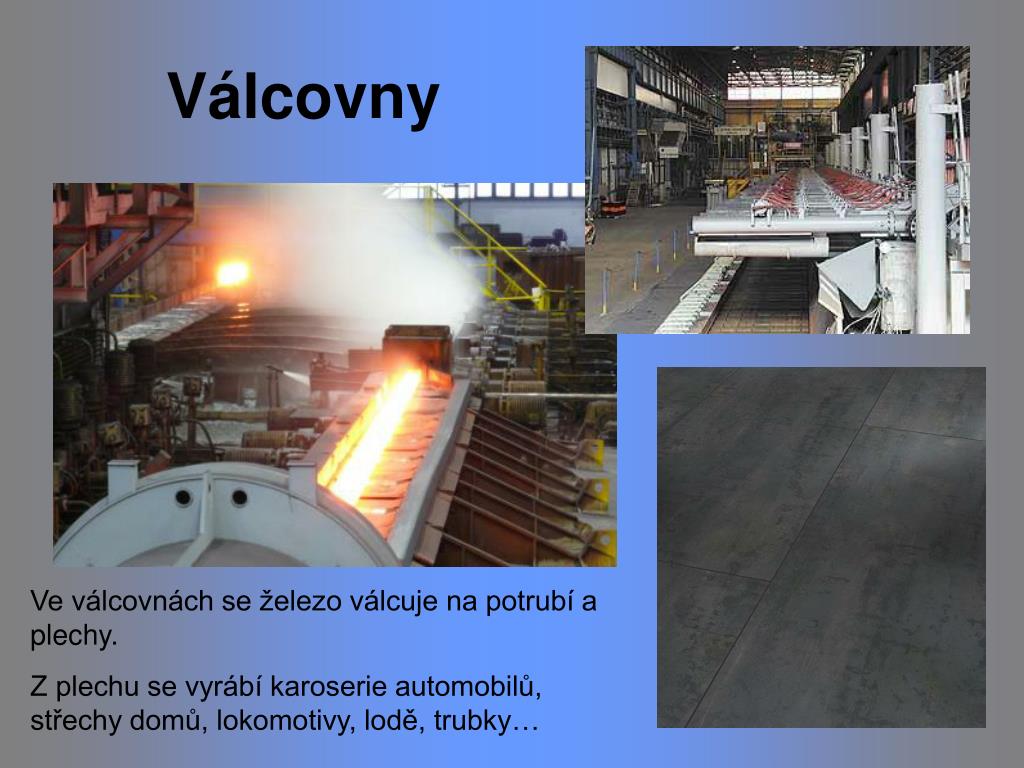 Válcovny

Ve válcovnách se železo válcuje na potrubí a plechy.

Z plechu se vyrábí karoserie automobilů, střechy domů, lokomotivy, lodě, trubky…